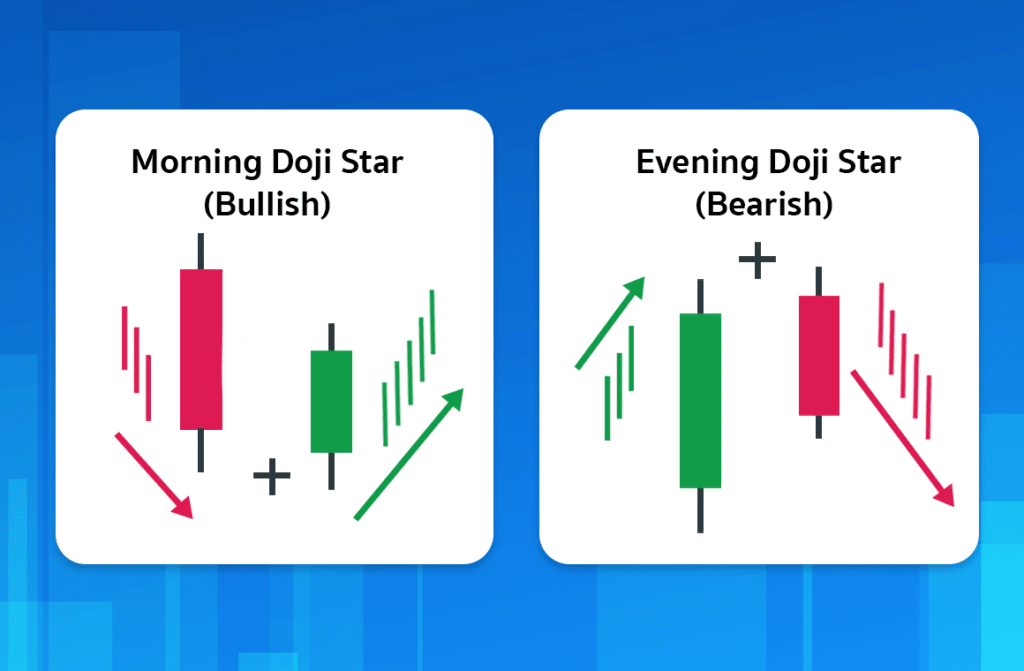 Morning Doji Star
(Bullish)

Evening Doji Star
(Bearish)